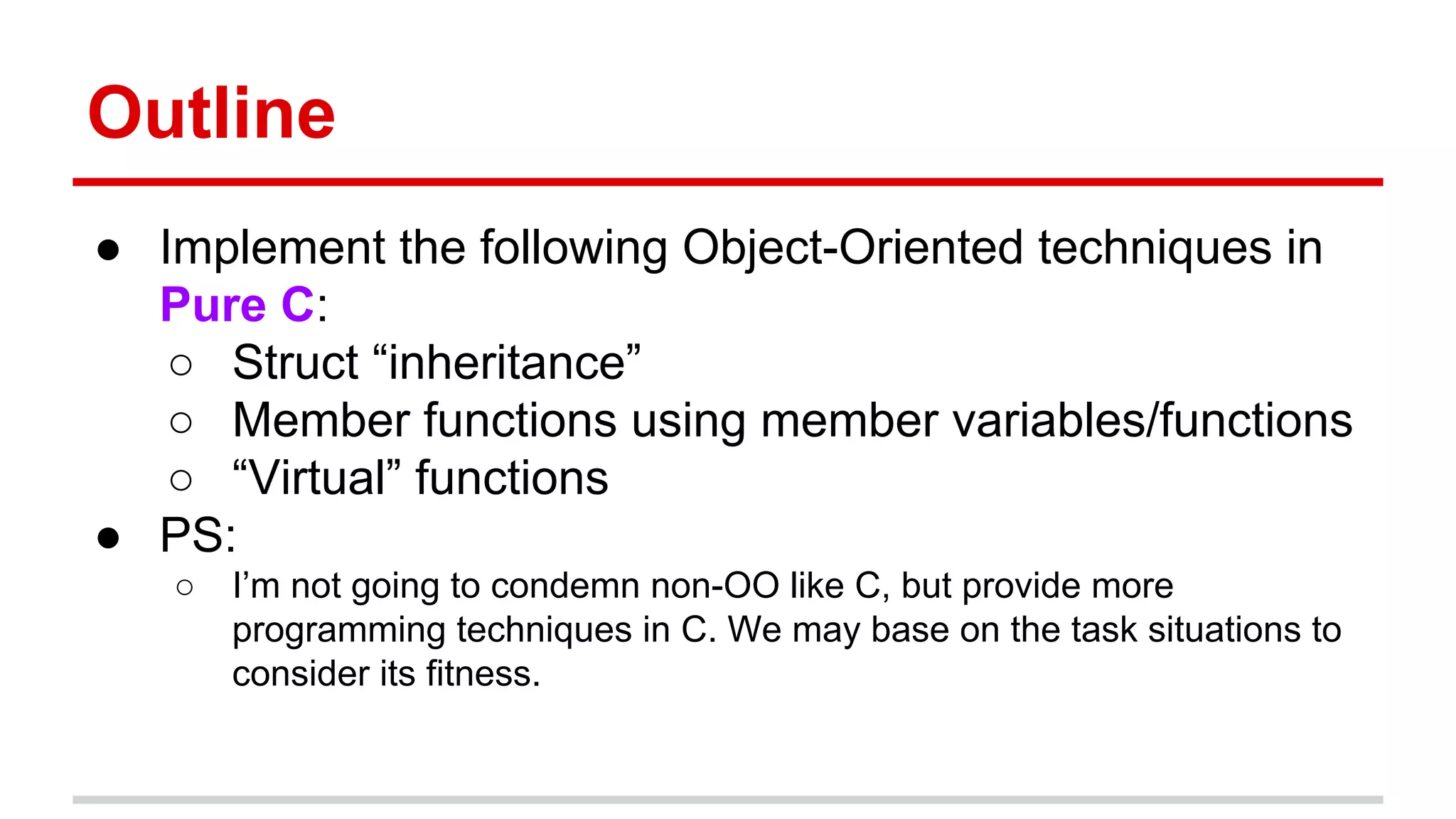 Outline

● Implement the following Object-Oriented techniques in Pure C:
○ Struct “inheritance”
○ Member functions using member variables/functions
○ “Virtual” functions
● PS:
○ I’m not going to condemn non-OO like C, but provide more programming techniques in C. We may base on the task situations to consider its fitness.